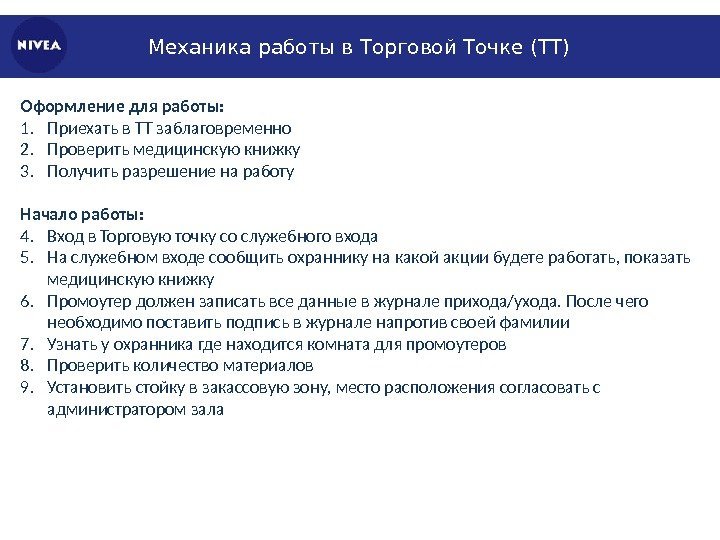 NIVEA

Механика работы в Торговой Точке (ТТ)

Оформление для работы:
1. Приехать в ТТ заблаговременно
2. Проверить медицинскую книжку
3. Получить разрешение на работу

Начало работы:
4. Вход в Торговую точку со служебного входа
5. На служебном входе сообщить охраннику на какой акции будете работать, показать медицинскую книжку
6. Промоутер должен записать все данные в журнале прихода/ухода. После чего необходимо поставить подпись в журнале напротив своей фамилии
7. Узнать у охранника где находится комната для промоутеров
8. Проверить количество материалов
9. Установить стойку в закассовую зону, место расположения согласовать с администратором зала